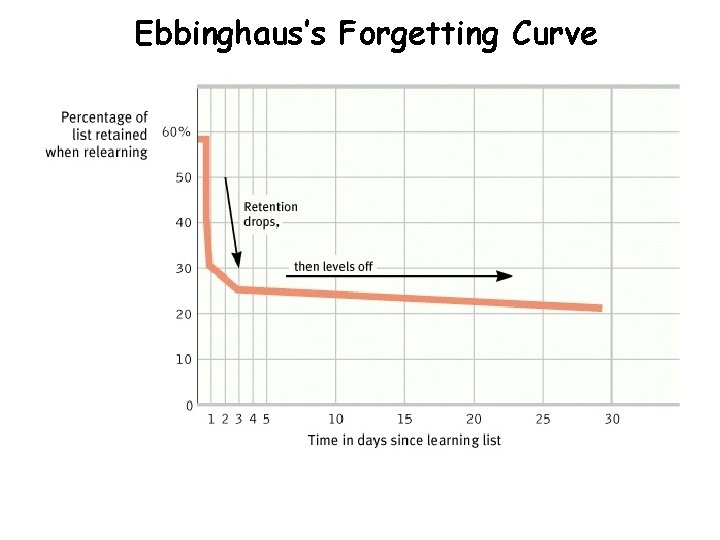 Ebbinghaus's Forgetting Curve

Percentage of list retained when relearning

60%
50
40
30
20
10
0

Retention drops,

then levels off

1 2 3 4 5 10 15 20 25 30

Time in days since learning list